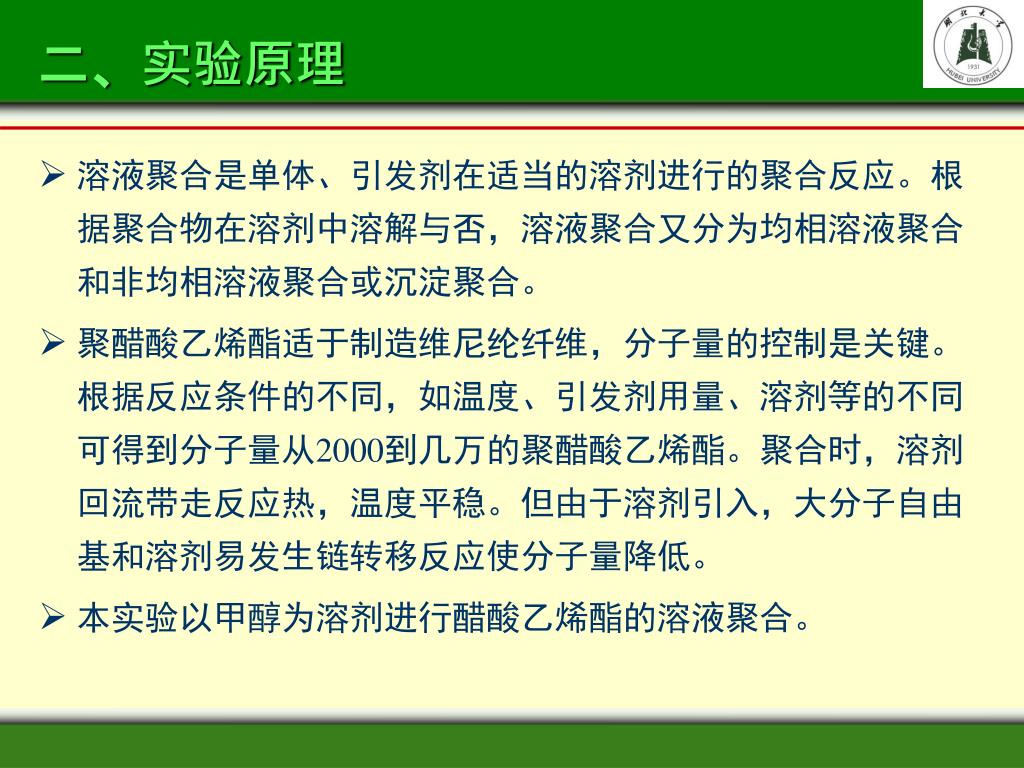 二、实验原理

湖北大学
1931
HUBEI UNIVERSITY

➢ 溶液聚合是单体、引发剂在适当的溶剂进行的聚合反应。根据聚合物在溶剂中溶解与否，溶液聚合又分为均相溶液聚合和非均相溶液聚合或沉淀聚合。

➢ 聚醋酸乙烯酯适于制造维尼纶纤维，分子量的控制是关键。根据反应条件的不同，如温度、引发剂用量、溶剂等的不同可得到分子量从2000到几万的聚醋酸乙烯酯。聚合时，溶剂回流带走反应热，温度平稳。但由于溶剂引入，大分子自由基和溶剂易发生链转移反应使分子量降低。

➢ 本实验以甲醇为溶剂进行醋酸乙烯酯的溶液聚合。